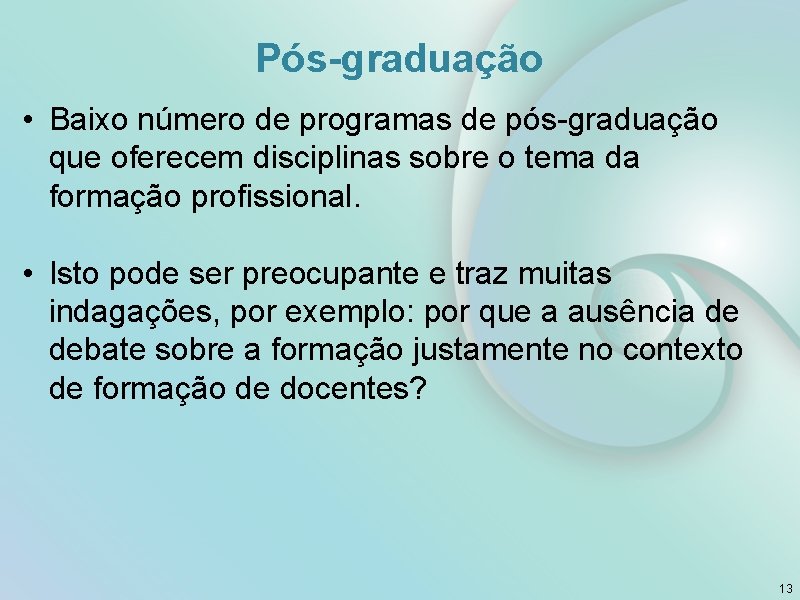 Pós-graduação

• Baixo número de programas de pós-graduação que oferecem disciplinas sobre o tema da formação profissional.

• Isto pode ser preocupante e traz muitas indagações, por exemplo: por que a ausência de debate sobre a formação justamente no contexto de formação de docentes?

13